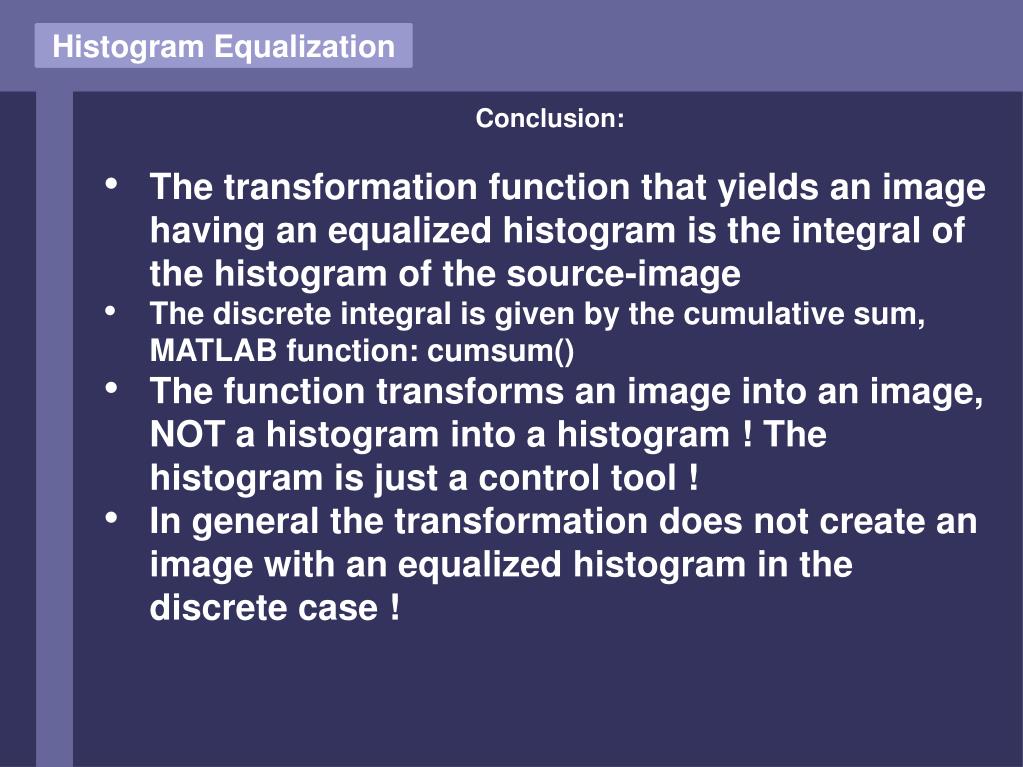 Histogram Equalization

Conclusion:

• The transformation function that yields an image having an equalized histogram is the integral of the histogram of the source-image
• The discrete integral is given by the cumulative sum, MATLAB function: cumsum()
• The function transforms an image into an image, NOT a histogram into a histogram ! The histogram is just a control tool !
• In general the transformation does not create an image with an equalized histogram in the discrete case !